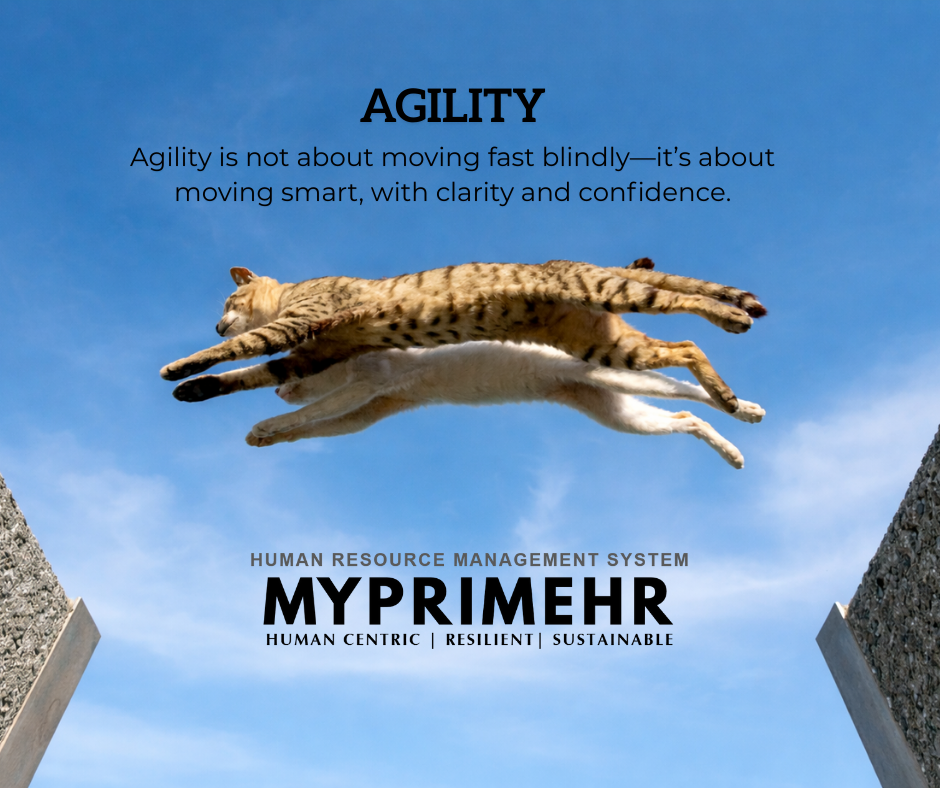 AGILITY

Agility is not about moving fast blindly—it's about moving smart, with clarity and confidence.

HUMAN RESOURCE MANAGEMENT SYSTEM
MYPRIMEHR
HUMAN CENTRIC | RESILIENT| SUSTAINABLE